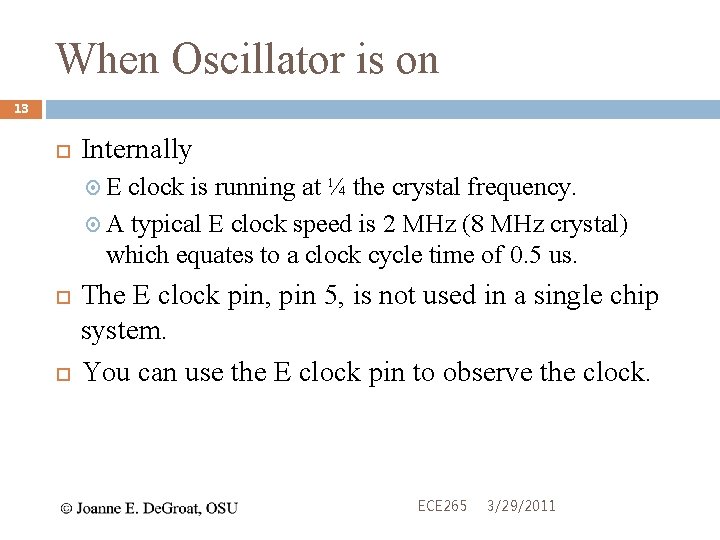 When Oscillator is on

13

Internally

E clock is running at ¼ the crystal frequency.

A typical E clock speed is 2 MHz (8 MHz crystal) which equates to a clock cycle time of 0.5 us.

The E clock pin, pin 5, is not used in a single chip system.

You can use the E clock pin to observe the clock.

© Joanne E. DeGroat, OSU

ECE265 3/29/2011